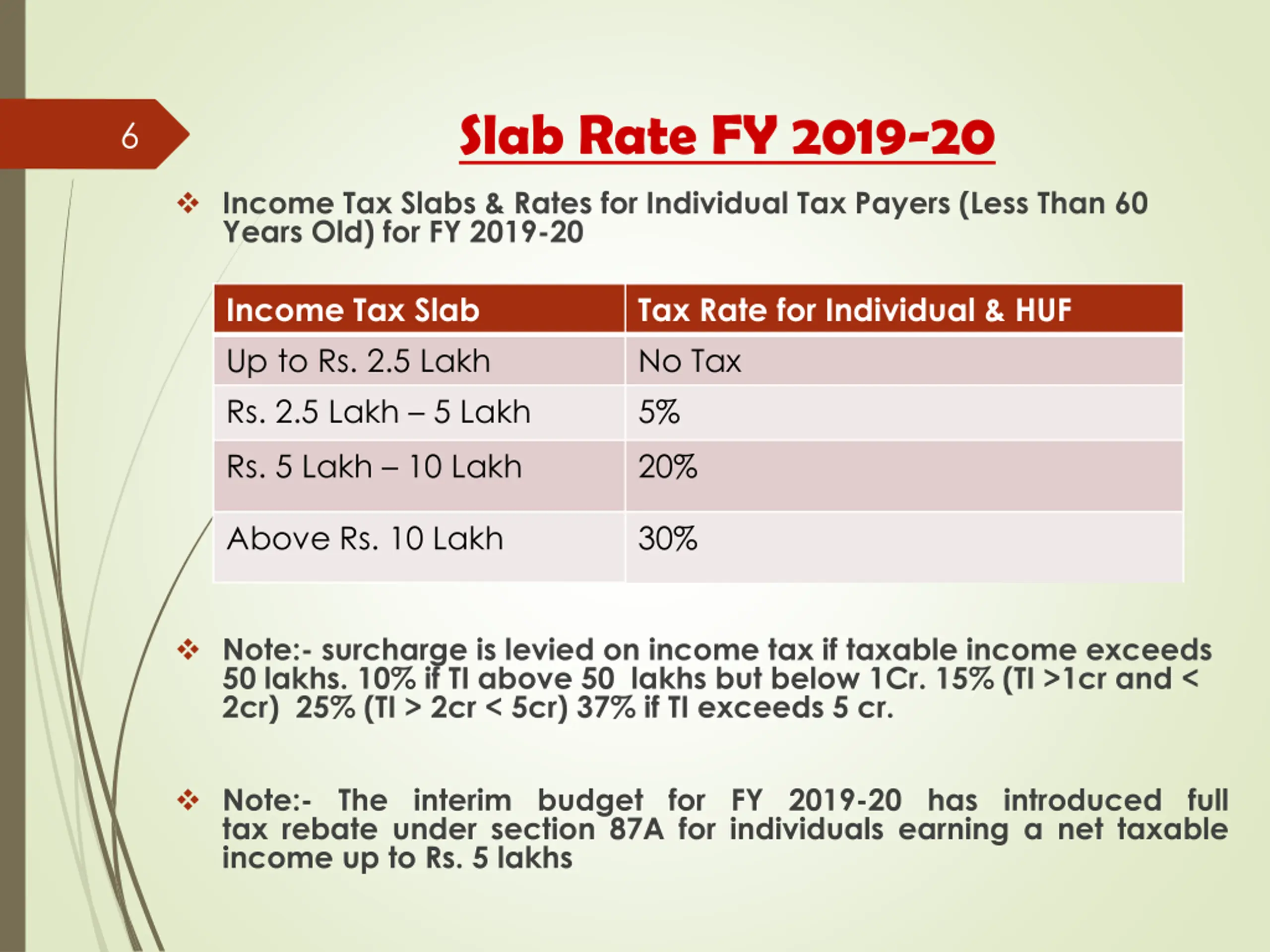 6

Slab Rate FY 2019-20

❖ Income Tax Slabs & Rates for Individual Tax Payers (Less Than 60 Years Old) for FY 2019-20

| Income Tax Slab | Tax Rate for Individual & HUF |
|---|---|
| Up to Rs. 2.5 Lakh | No Tax |
| Rs. 2.5 Lakh – 5 Lakh | 5% |
| Rs. 5 Lakh – 10 Lakh | 20% |
| Above Rs. 10 Lakh | 30% |

❖ Note:- surcharge is levied on income tax if taxable income exceeds 50 lakhs. 10% if TI above 50 lakhs but below 1Cr. 15% (TI >1cr and < 2cr) 25% (TI > 2cr < 5cr) 37% if TI exceeds 5 cr.

❖ Note:- The interim budget for FY 2019-20 has introduced full tax rebate under section 87A for individuals earning a net taxable income up to Rs. 5 lakhs